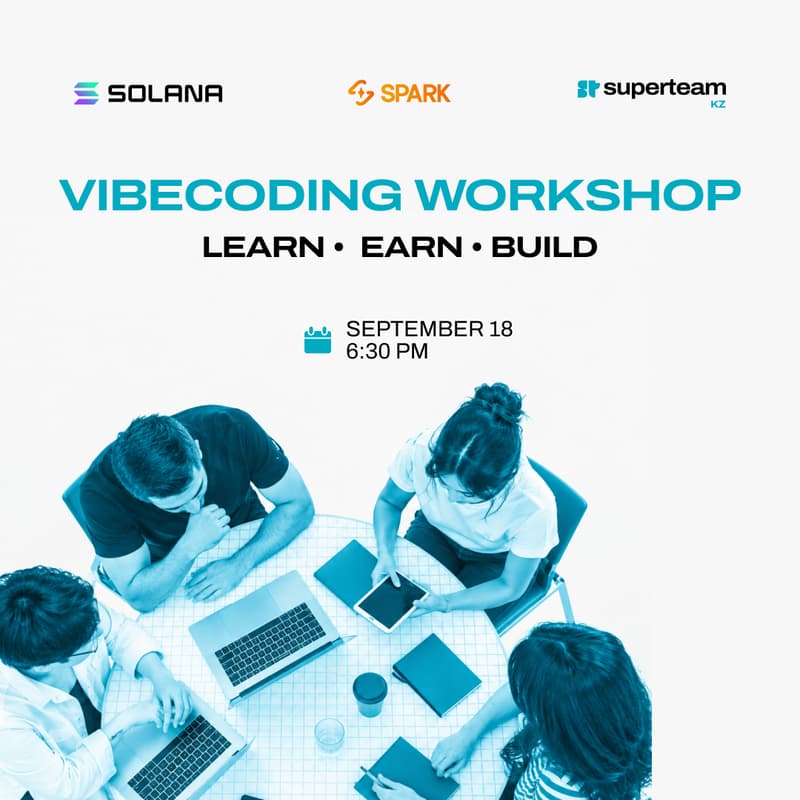 SOLANA

SPARK

superteam
KZ

VIBECODING WORKSHOP

LEARN • EARN • BUILD

SEPTEMBER 18
6:30 PM